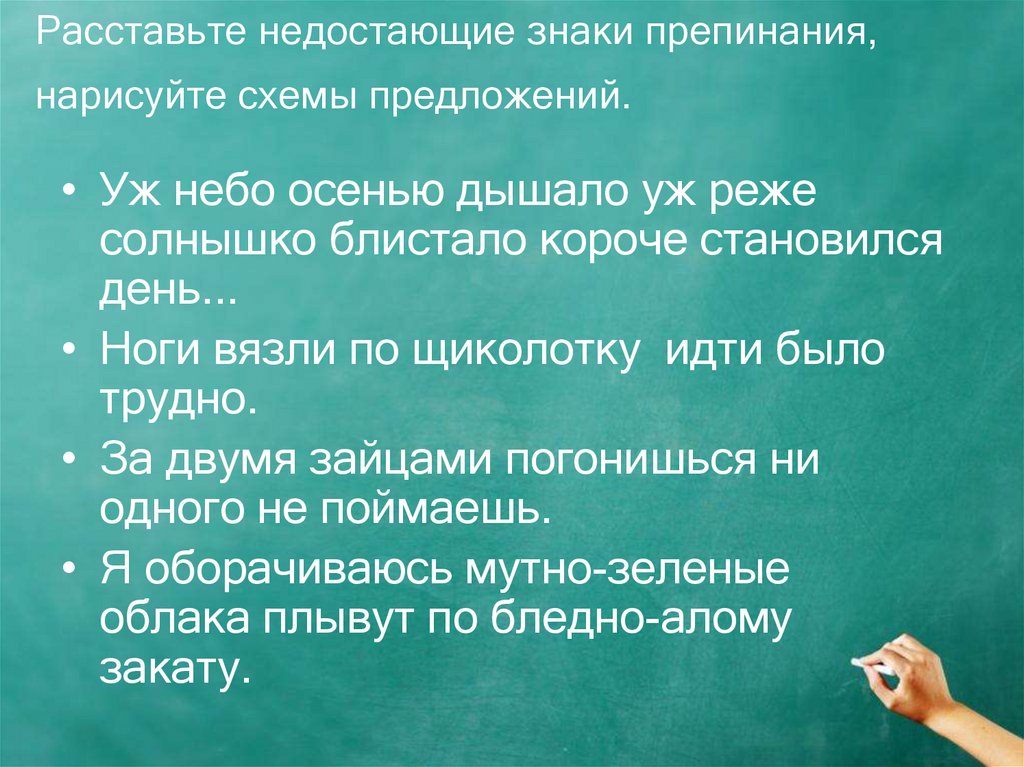 Расставьте недостающие знаки препинания, нарисуйте схемы предложений.

• Уж небо осенью дышало уж реже солнышко блистало короче становился день...
• Ноги вязли по щиколотку  идти было трудно.
• За двумя зайцами погонишься ни одного не поймаешь.
• Я оборачиваюсь мутно-зеленые облака плывут по бледно-алому закату.